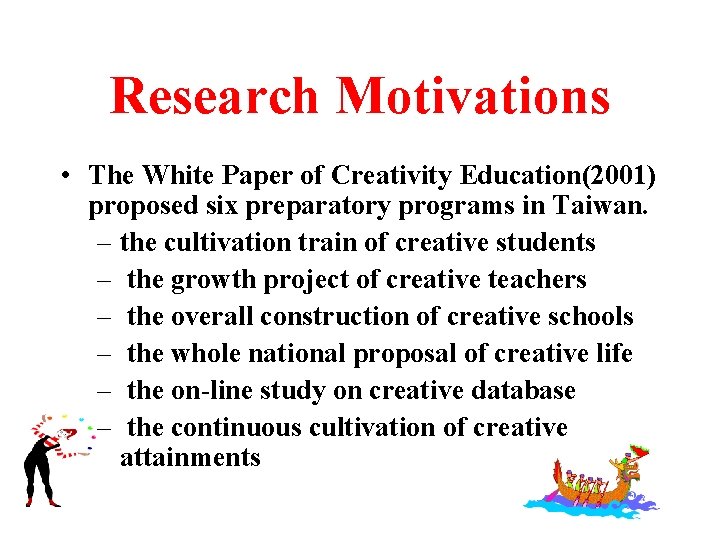 Research Motivations

• The White Paper of Creativity Education(2001) proposed six preparatory programs in Taiwan.
– the cultivation train of creative students
– the growth project of creative teachers
– the overall construction of creative schools
– the whole national proposal of creative life
– the on-line study on creative database
– the continuous cultivation of creative attainments